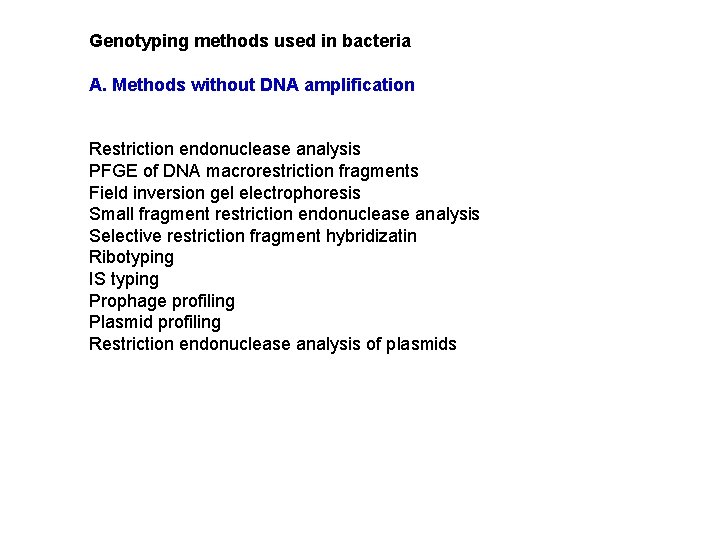 Genotyping methods used in bacteria

A. Methods without DNA amplification

Restriction endonuclease analysis
PFGE of DNA macrorestriction fragments
Field inversion gel electrophoresis
Small fragment restriction endonuclease analysis
Selective restriction fragment hybridizatin
Ribotyping
IS typing
Prophage profiling
Plasmid profiling
Restriction endonuclease analysis of plasmids